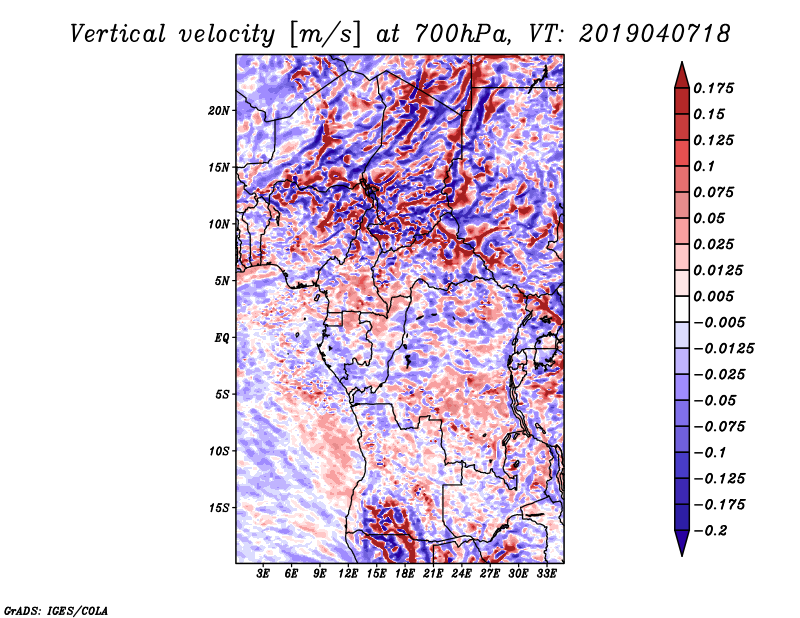 Vertical velocity [m/s] at 700hPa, VT: 2019040718

20N
15N
10N
5N
EQ
5S
10S
15S

3E 6E 9E 12E 15E 18E 21E 24E 27E 30E 33E

0.175
0.15
0.125
0.1
0.075
0.05
0.025
0.0125
0.005
−0.005
−0.0125
−0.025
−0.05
−0.075
−0.1
−0.125
−0.175
−0.2

GrADS: IGES/COLA